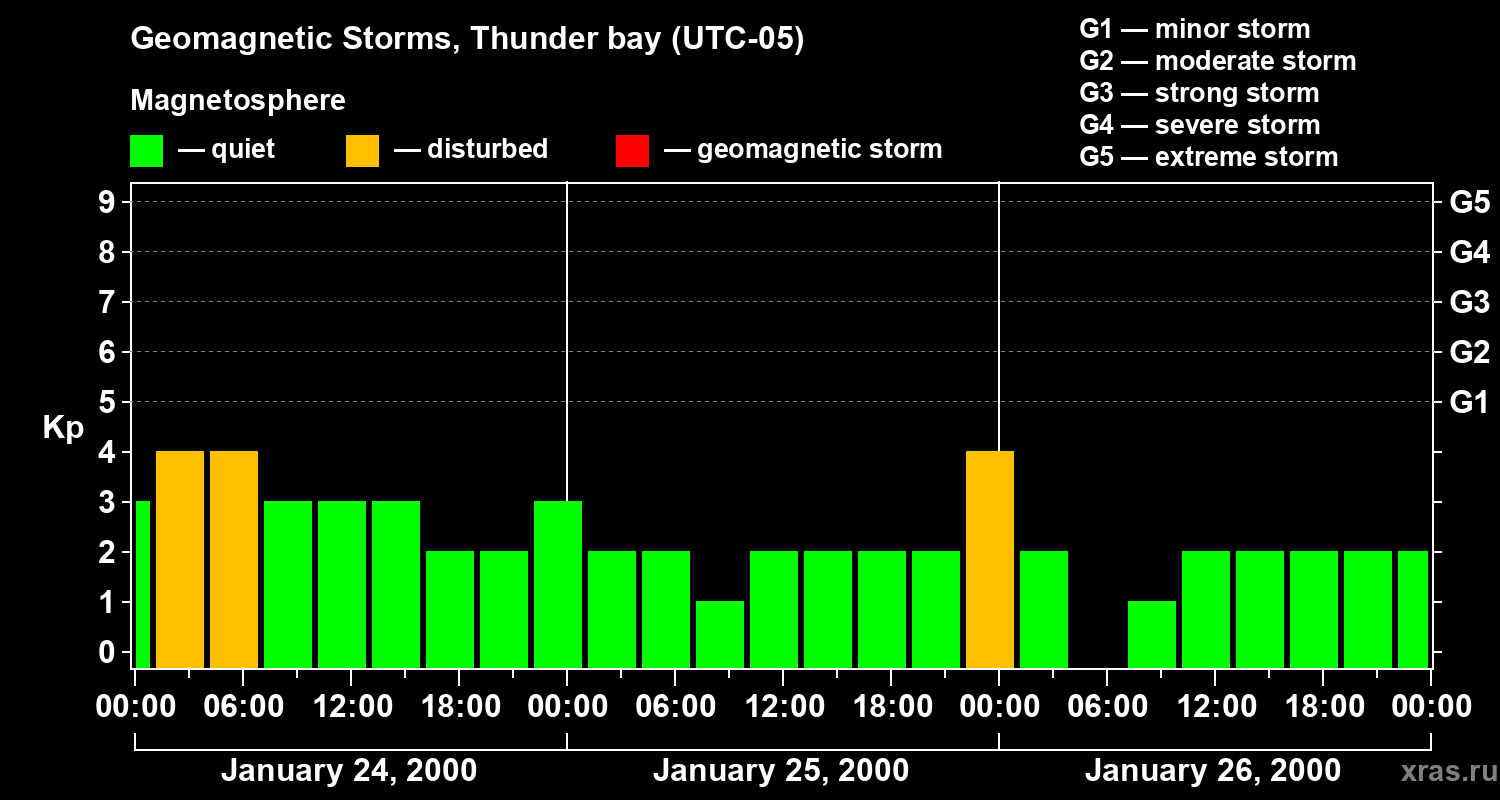 Geomagnetic Storms, Thunder bay (UTC-05)

Magnetosphere

— quiet — disturbed — geomagnetic storm

G1 — minor storm
G2 — moderate storm
G3 — strong storm
G4 — severe storm
G5 — extreme storm

Kp

9
8
7
6
5
4
3
2
1
0

G5
G4
G3
G2
G1

00:00 06:00 12:00 18:00 00:00 06:00 12:00 18:00 00:00 06:00 12:00 18:00 00:00

January 24, 2000 January 25, 2000 January 26, 2000

xras.ru